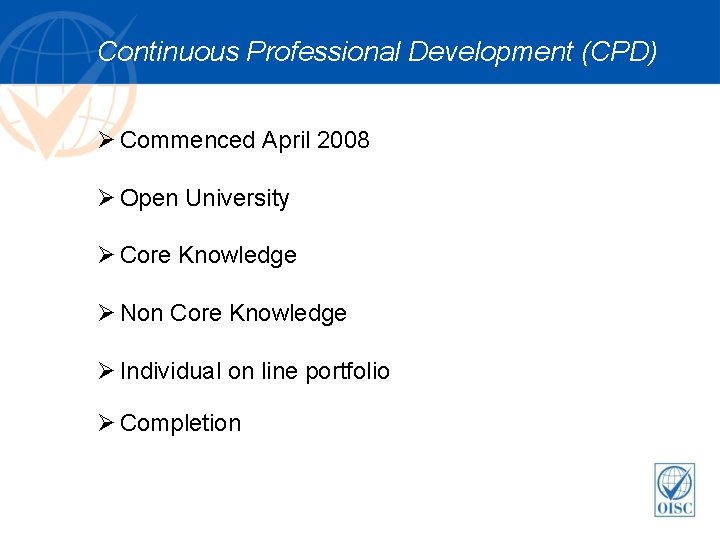 Continuous Professional Development (CPD)

➢ Commenced April 2008

➢ Open University

➢ Core Knowledge

➢ Non Core Knowledge

➢ Individual on line portfolio

➢ Completion

OISC